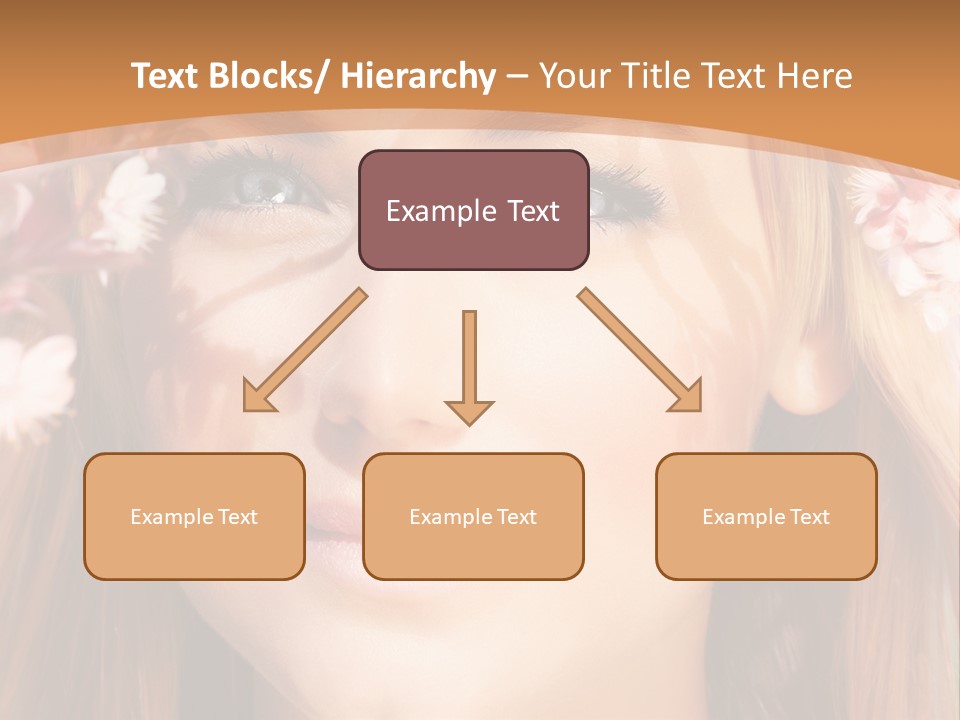 Text Blocks/ Hierarchy – Your Title Text Here

Example Text

Example Text

Example Text

Example Text